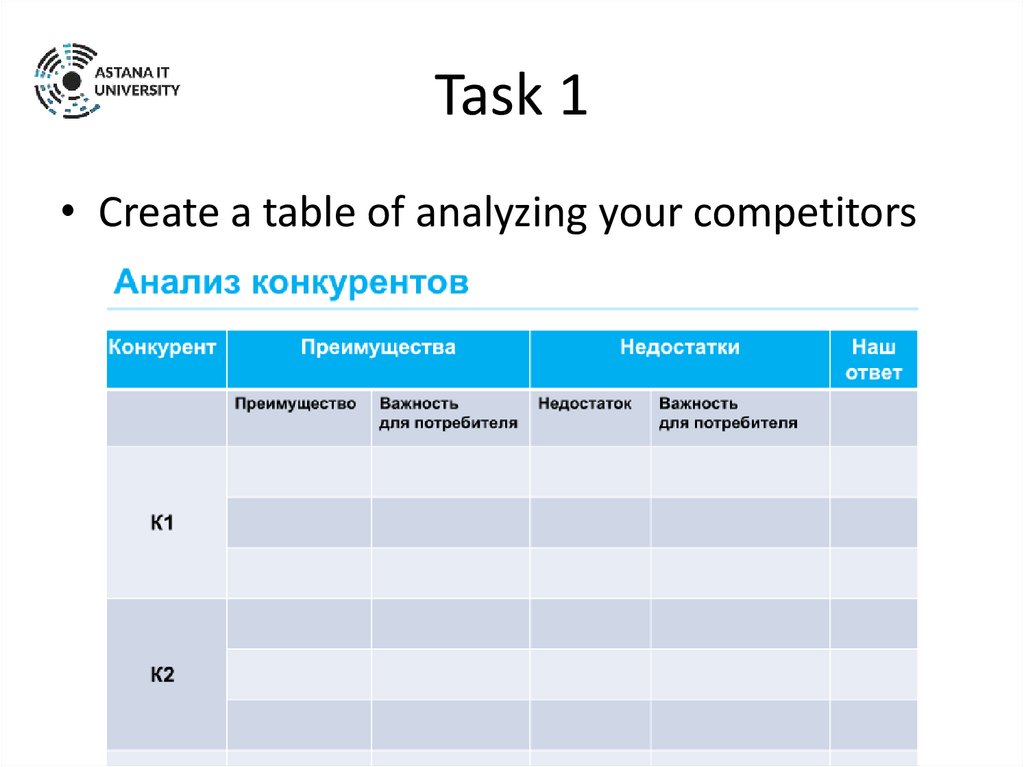 ASTANA IT UNIVERSITY

Task 1

• Create a table of analyzing your competitors

Анализ конкурентов

| Конкурент | Преимущества | | Недостатки | | Наш ответ |
|---|---|---|---|---|---|
| | Преимущество | Важность для потребителя | Недостаток | Важность для потребителя | |
| К1 | | | | | |
| | | | | | |
| | | | | | |
| К2 | | | | | |
| | | | | | |
| | | | | | |